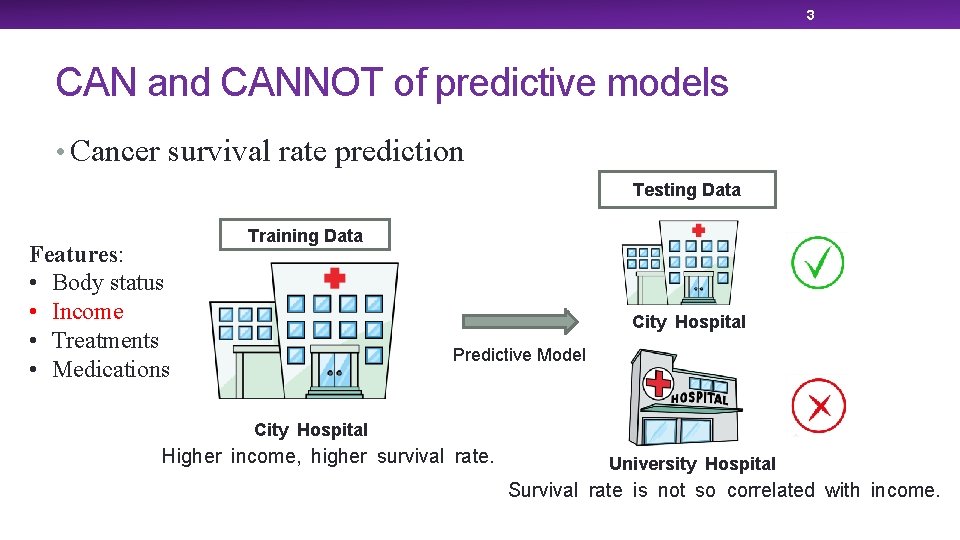 3

CAN and CANNOT of predictive models

• Cancer survival rate prediction

Features:
• Body status
• Income
• Treatments
• Medications

Training Data

City Hospital
Higher income, higher survival rate.

Predictive Model

Testing Data

City Hospital

HOSPITAL

University Hospital
Survival rate is not so correlated with income.